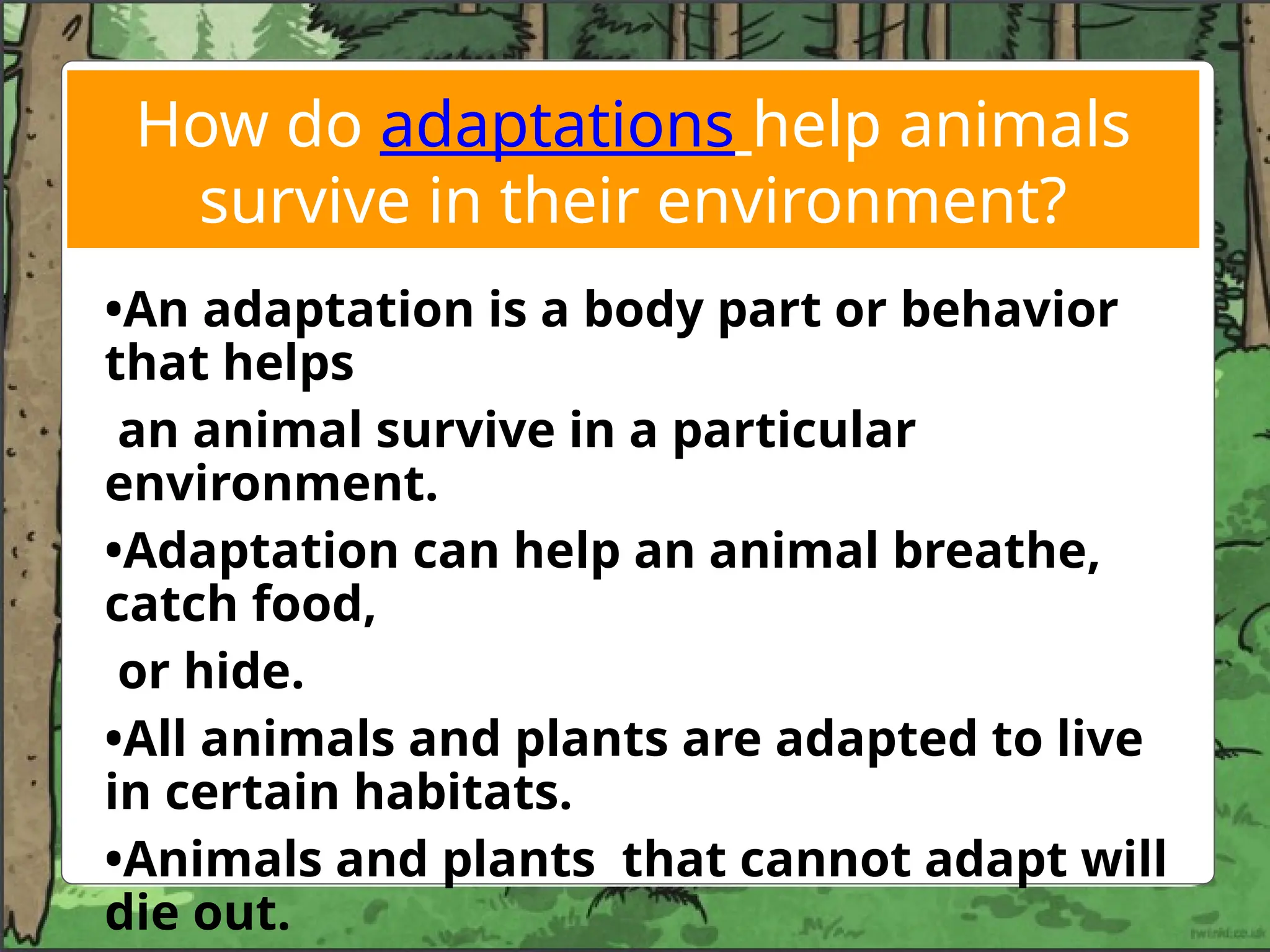 How do adaptations help animals survive in their environment?

•An adaptation is a body part or behavior that helps

an animal survive in a particular environment.

•Adaptation can help an animal breathe, catch food,

or hide.

•All animals and plants are adapted to live in certain habitats.

•Animals and plants that cannot adapt will die out.

twinkl.co.uk